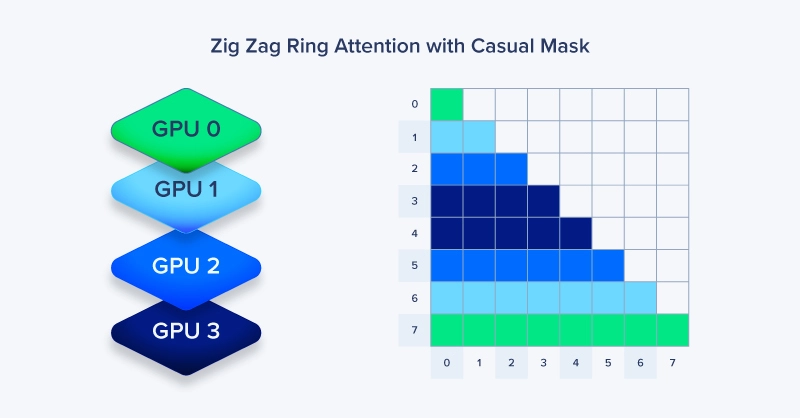 Zig Zag Ring Attention with Casual Mask

GPU 0
GPU 1
GPU 2
GPU 3

0
1
2
3
4
5
6
7

0 1 2 3 4 5 6 7